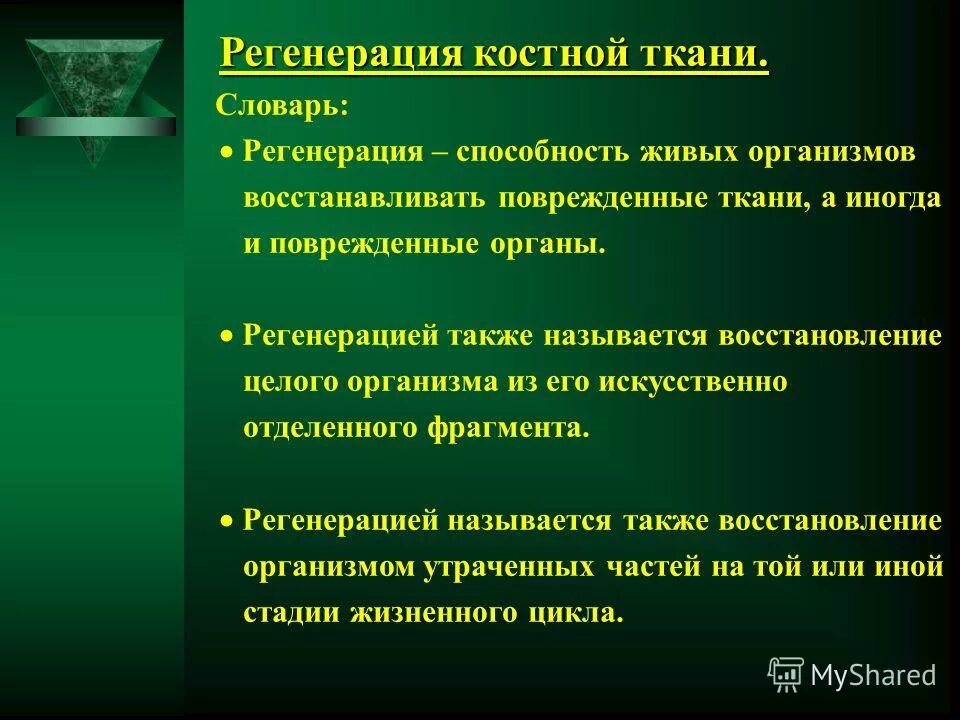 Регенерация костной ткани.

Словарь:

• Регенерация – способность живых организмов восстанавливать поврежденные ткани, а иногда и поврежденные органы.

• Регенерацией также называется восстановление целого организма из его искусственно отделенного фрагмента.

• Регенерацией называется также восстановление организмом утраченных частей на той или иной стадии жизненного цикла.

MyShared